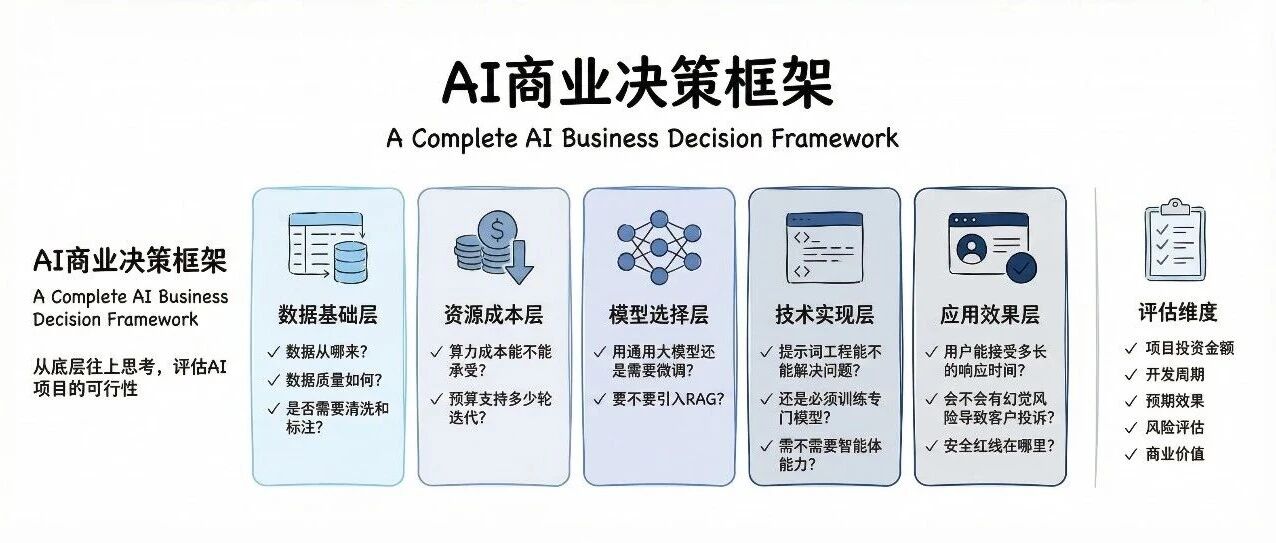 AI商业决策框架

A Complete AI Business Decision Framework

AI商业决策框架

A Complete AI Business Decision Framework

从底层往上思考，评估AI项目的可行性

数据基础层
✓ 数据从哪来？
✓ 数据质量如何？
✓ 是否需要清洗和标注？

资源成本层
✓ 算力成本能不能承受？
✓ 预算支持多少轮迭代？

模型选择层
✓ 用通用大模型还是需要微调？
✓ 要不要引入RAG？

技术实现层
✓ 提示词工程能不能解决问题？
✓ 还是必须训练专门模型？
✓ 需不需要智能体能力？

应用效果层
✓ 用户能接受多长的响应时间？
✓ 会不会有幻觉风险导致客户投诉？
✓ 安全红线在哪里？

评估维度
✓ 项目投资金额
✓ 开发周期
✓ 预期效果
✓ 风险评估
✓ 商业价值